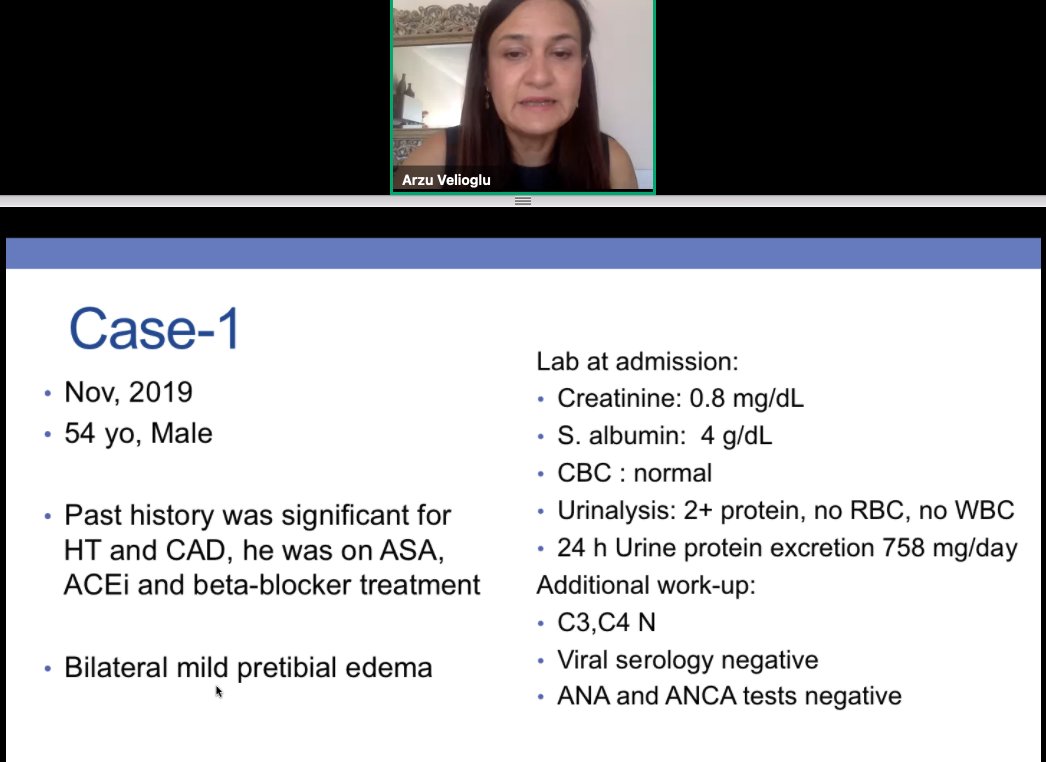 Arzu Velioglu

Case-1

• Nov, 2019
• 54 yo, Male

• Past history was significant for HT and CAD, he was on ASA, ACEi and beta-blocker treatment

• Bilateral mild pretibial edema

Lab at admission:
• Creatinine: 0.8 mg/dL
• S. albumin: 4 g/dL
• CBC : normal
• Urinalysis: 2+ protein, no RBC, no WBC
• 24 h Urine protein excretion 758 mg/day
Additional work-up:
• C3,C4 N
• Viral serology negative
• ANA and ANCA tests negative